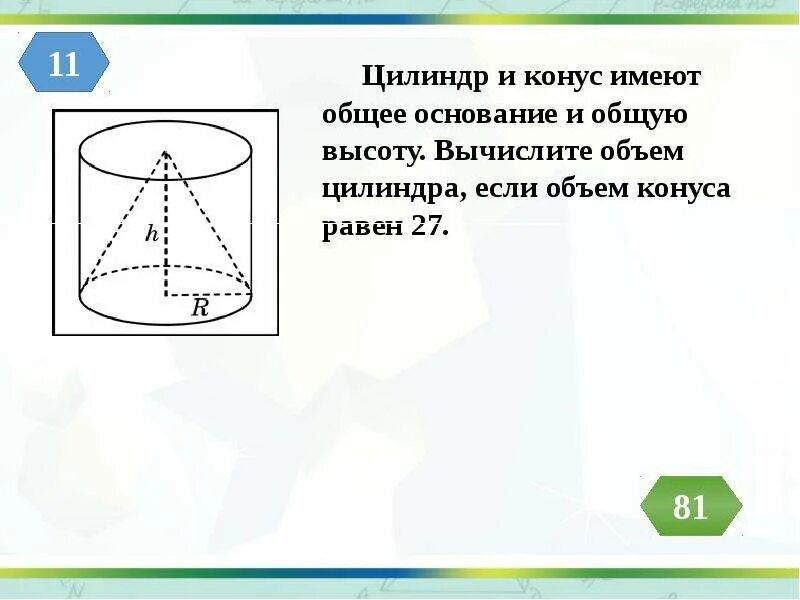 11

Цилиндр и конус имеют общее основание и общую высоту. Вычислите объем цилиндра, если объем конуса равен 27.

$h$

$R$

81